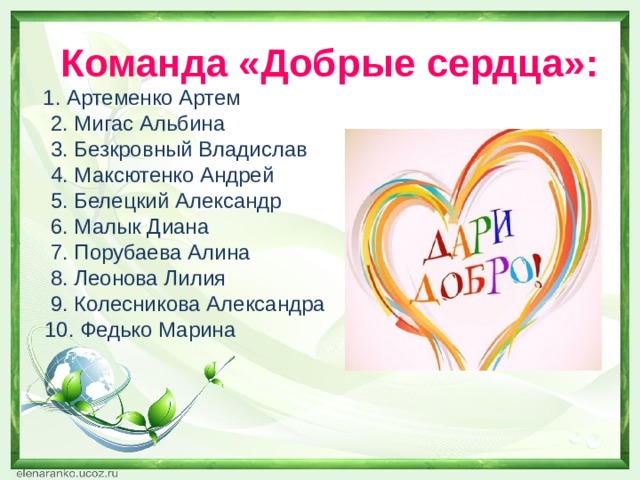 Команда «Добрые сердца»:

1. Артеменко Артем
2. Мигас Альбина
3. Безкровный Владислав
4. Максютенко Андрей
5. Белецкий Александр
6. Малык Диана
7. Порубаева Алина
8. Леонова Лилия
9. Колесникова Александра
10. Федько Марина

ДАРИ ДОБРО!

elenaranko.ucoz.ru